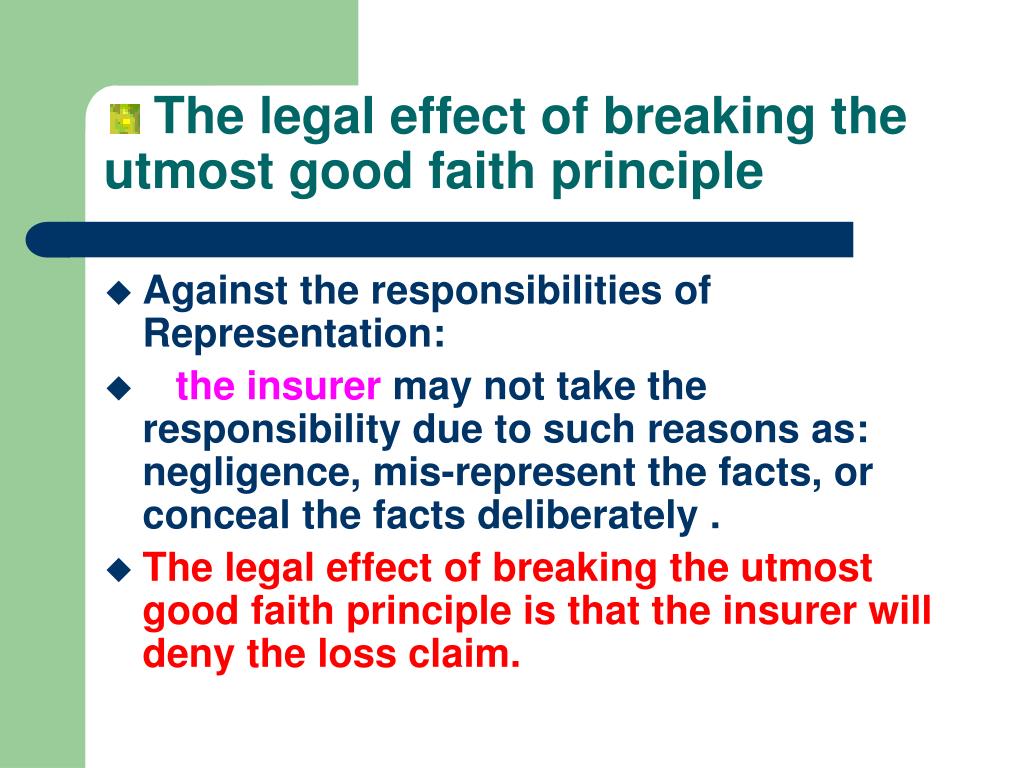 The legal effect of breaking the utmost good faith principle

◆ Against the responsibilities of Representation:

◆ the insurer may not take the responsibility due to such reasons as: negligence, mis-represent the facts, or conceal the facts deliberately .

◆ The legal effect of breaking the utmost good faith principle is that the insurer will deny the loss claim.